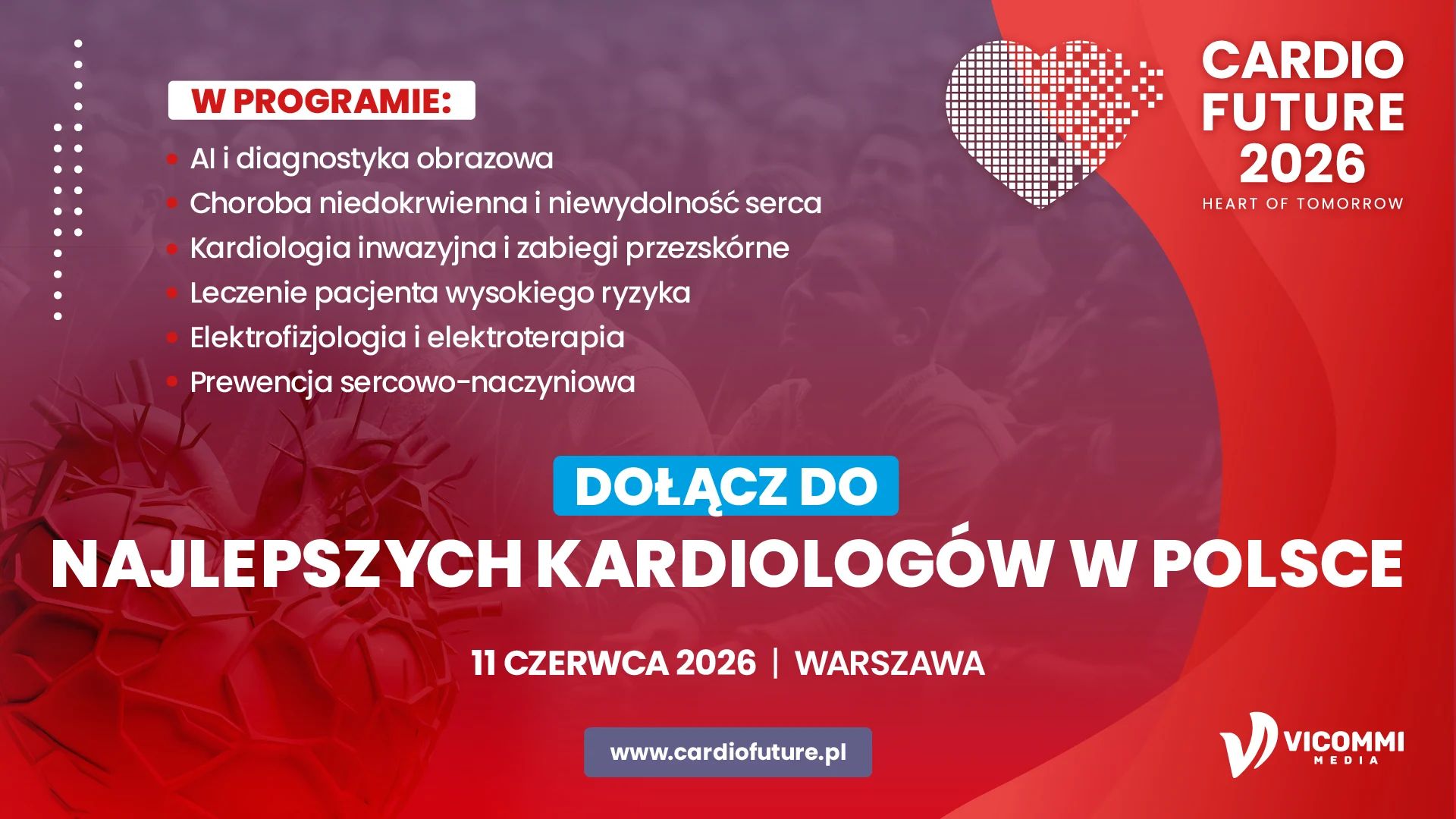 W PROGRAMIE:

• AI i diagnostyka obrazowa
• Choroba niedokrwienna i niewydolność serca
• Kardiologia inwazyjna i zabiegi przezskórne
• Leczenie pacjenta wysokiego ryzyka
• Elektrofizjologia i elektroterapia
• Prewencja sercowo-naczyniowa

CARDIO FUTURE 2026
HEART OF TOMORROW

DOŁĄCZ DO
NAJLEPSZYCH KARDIOLOGÓW W POLSCE

11 CZERWCA 2026 | WARSZAWA

www.cardiofuture.pl

VICOMMI MEDIA